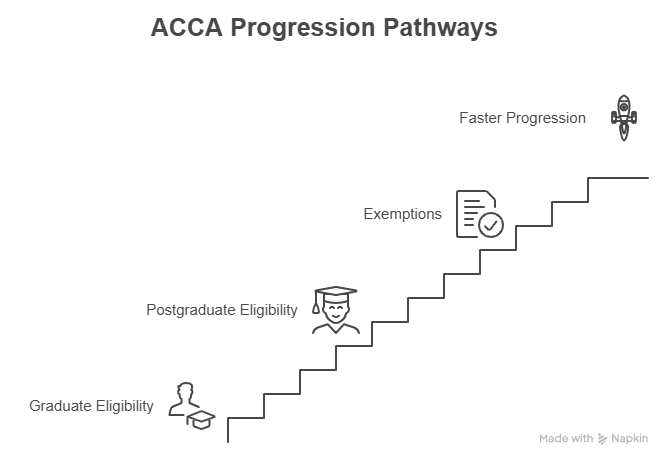 ACCA Progression Pathways

Faster Progression

Exemptions

Postgraduate Eligibility

Graduate Eligibility

Made with Napkin